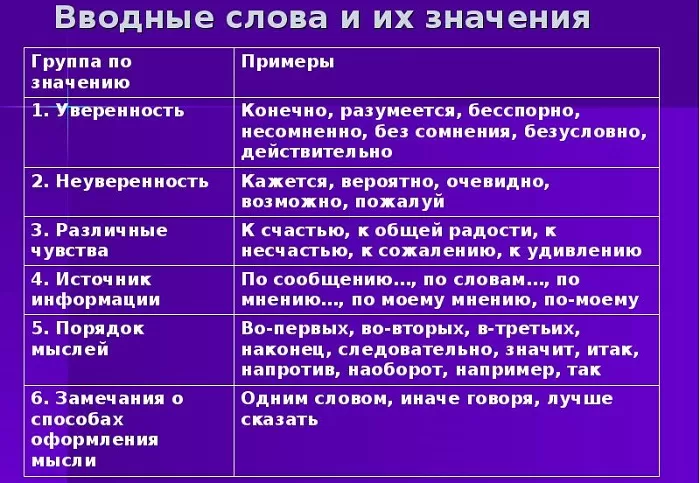 Вводные слова и их значения

| Группа по значению | Примеры |
|---|---|
| 1. Уверенность | Конечно, разумеется, бесспорно, несомненно, без сомнения, безусловно, действительно |
| 2. Неуверенность | Кажется, вероятно, очевидно, возможно, пожалуй |
| 3. Различные чувства | К счастью, к общей радости, к несчастью, к сожалению, к удивлению |
| 4. Источник информации | По сообщению…, по словам…, по мнению…, по моему мнению, по-моему |
| 5. Порядок мыслей | Во-первых, во-вторых, в-третьих, наконец, следовательно, значит, итак, напротив, наоборот, например, так |
| 6. Замечания о способах оформления мысли | Одним словом, иначе говоря, лучше сказать |